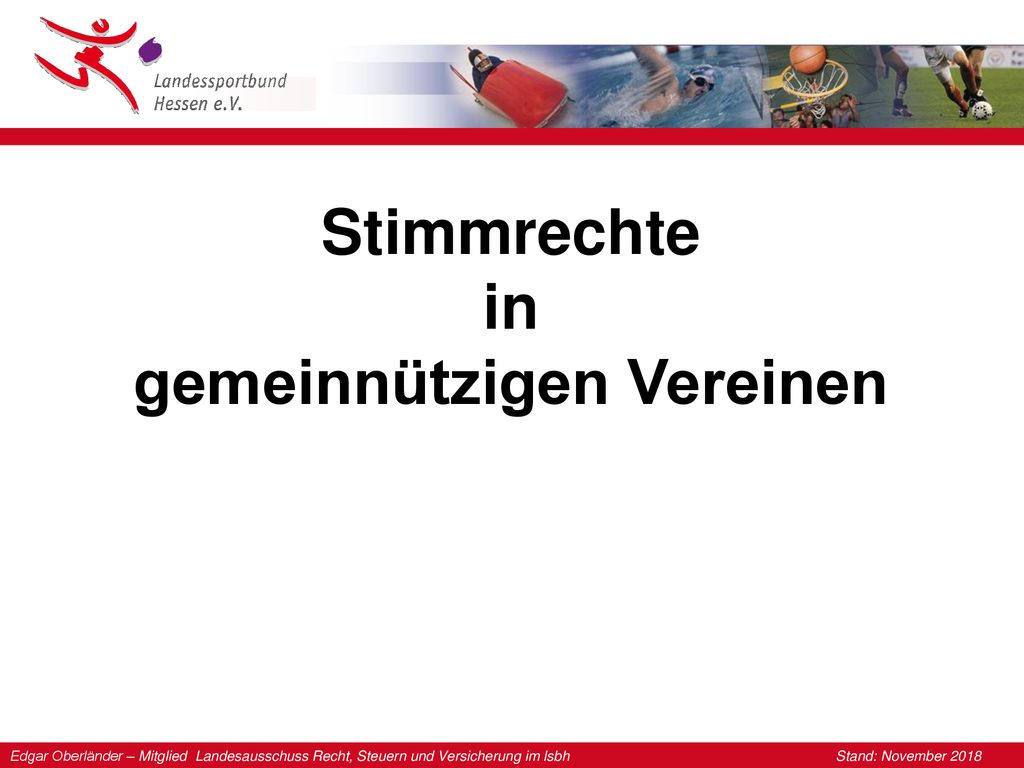 Landessportbund
Hessen e.V.

Stimmrechte
in
gemeinnützigen Vereinen

Edgar Oberländer – Mitglied Landesausschuss Recht, Steuern und Versicherung im lsbh

Stand: November 2018